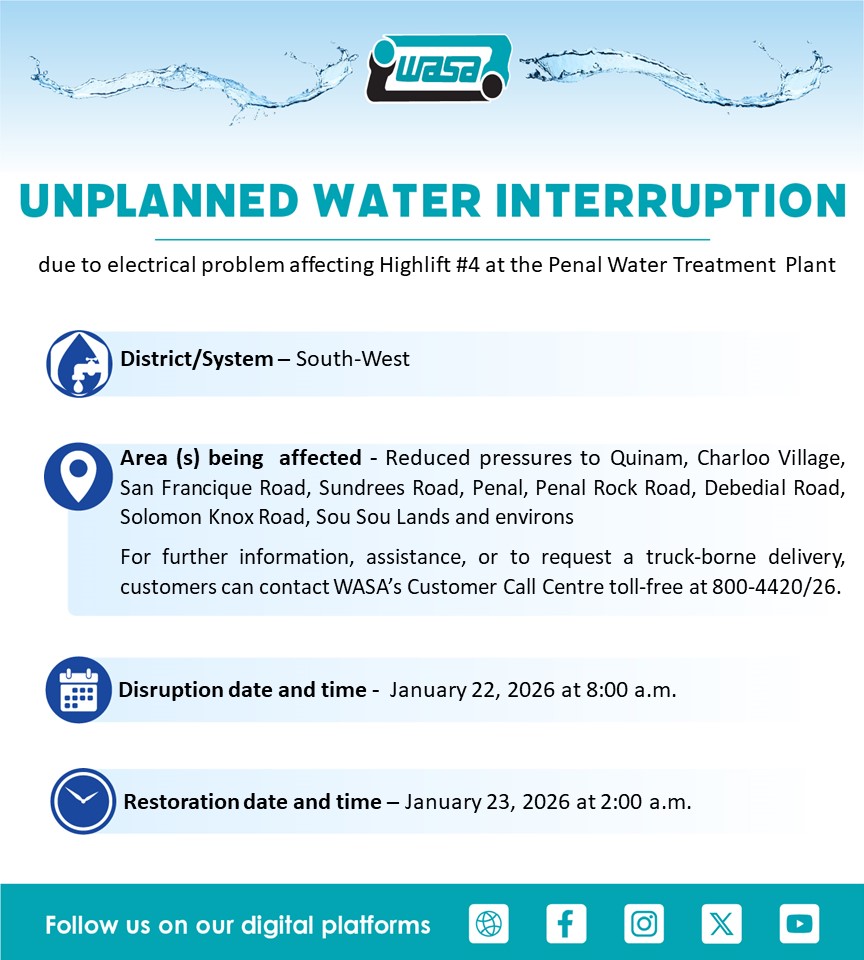 WASA

UNPLANNED WATER INTERRUPTION

due to electrical problem affecting Highlift #4 at the Penal Water Treatment Plant

District/System – South-West

Area (s) being affected - Reduced pressures to Quinam, Charloo Village, San Francique Road, Sundrees Road, Penal, Penal Rock Road, Debedial Road, Solomon Knox Road, Sou Sou Lands and environs

For further information, assistance, or to request a truck-borne delivery, customers can contact WASA's Customer Call Centre toll-free at 800-4420/26.

Disruption date and time - January 22, 2026 at 8:00 a.m.

Restoration date and time – January 23, 2026 at 2:00 a.m.

Follow us on our digital platforms